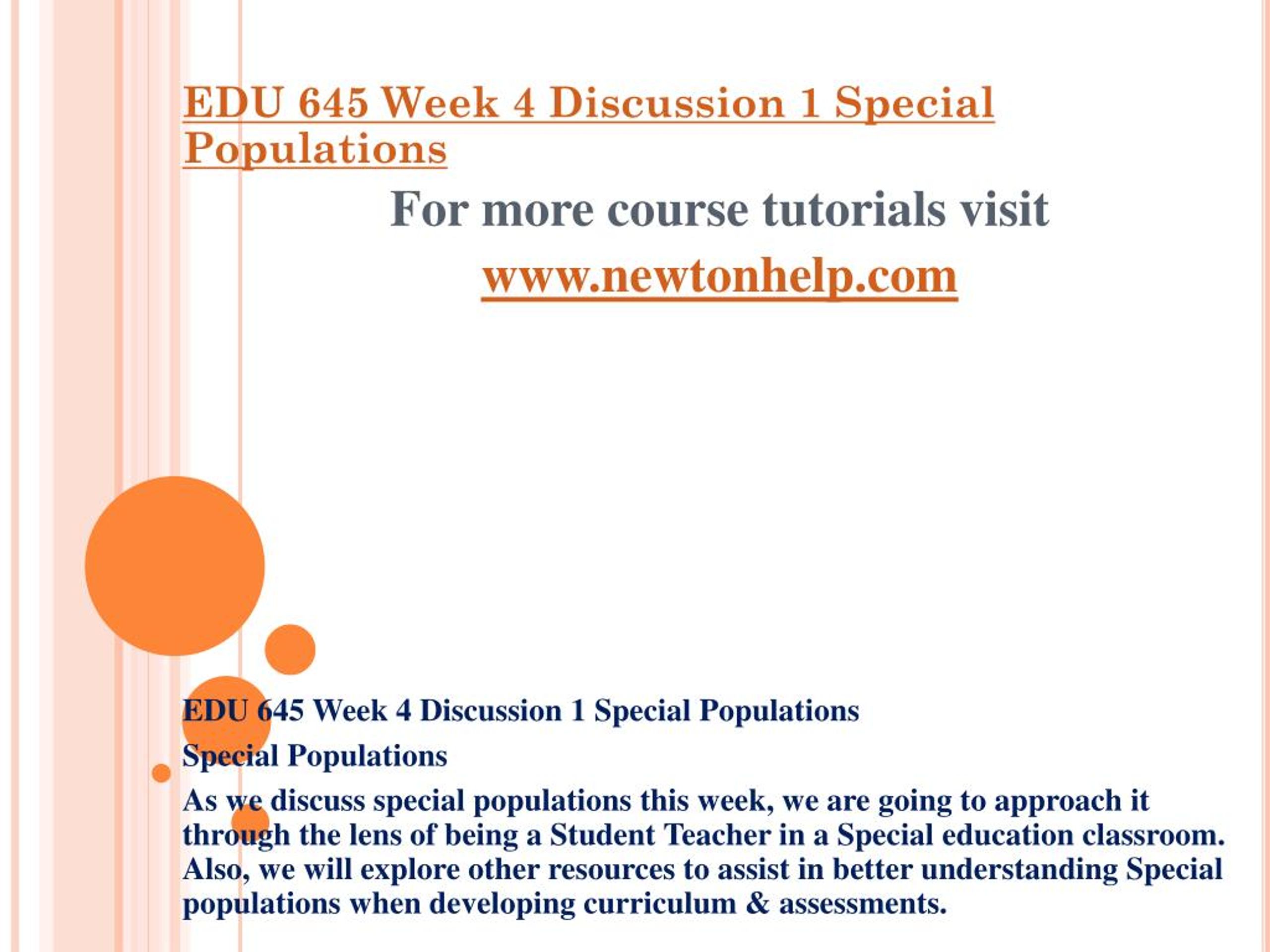 EDU 645 Week 4 Discussion 1 Special Populations

For more course tutorials visit

www.newtonhelp.com

EDU 645 Week 4 Discussion 1 Special Populations

Special Populations

As we discuss special populations this week, we are going to approach it through the lens of being a Student Teacher in a Special education classroom. Also, we will explore other resources to assist in better understanding Special populations when developing curriculum & assessments.